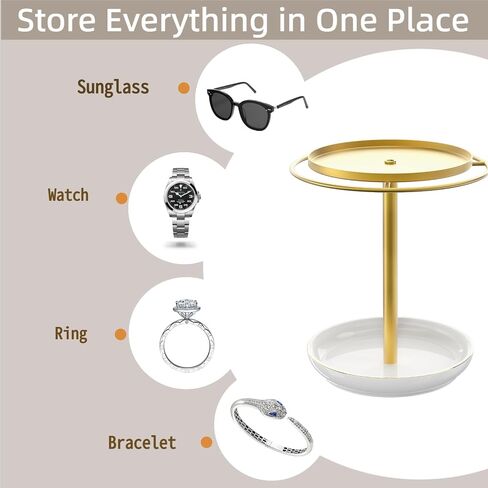 Store Everything in One Place

Sunglass

Watch

Ring

Bracelet